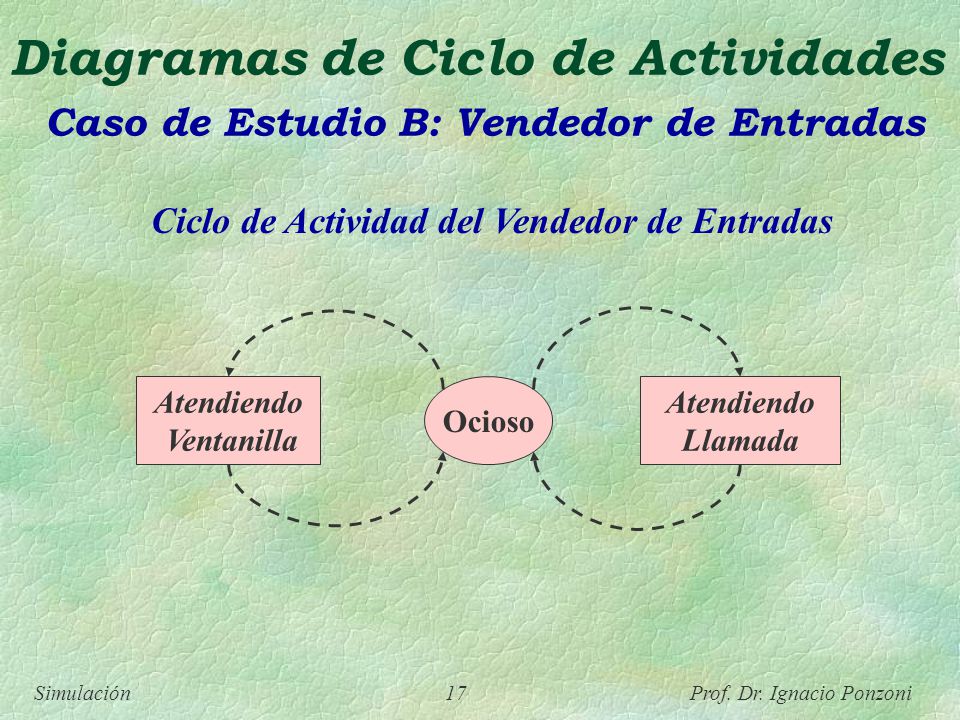 Diagramas de Ciclo de Actividades

Caso de Estudio B: Vendedor de Entradas

Ciclo de Actividad del Vendedor de Entradas

Atendiendo Ventanilla

Ocioso

Atendiendo Llamada

Simulación

17

Prof. Dr. Ignacio Ponzoni